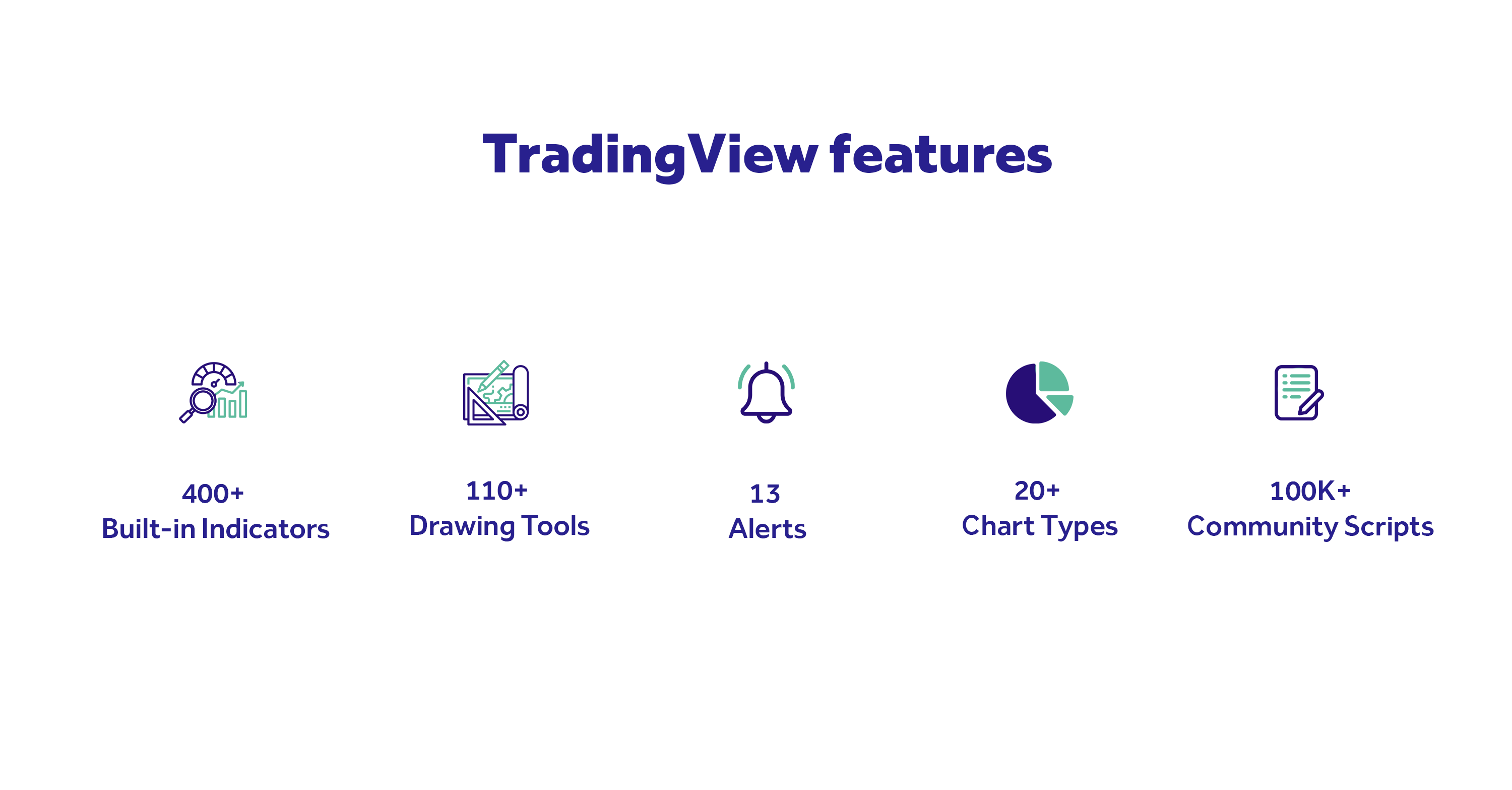 TradingView features

400+
Built-in Indicators

110+
Drawing Tools

13
Alerts

20+
Chart Types

100K+
Community Scripts